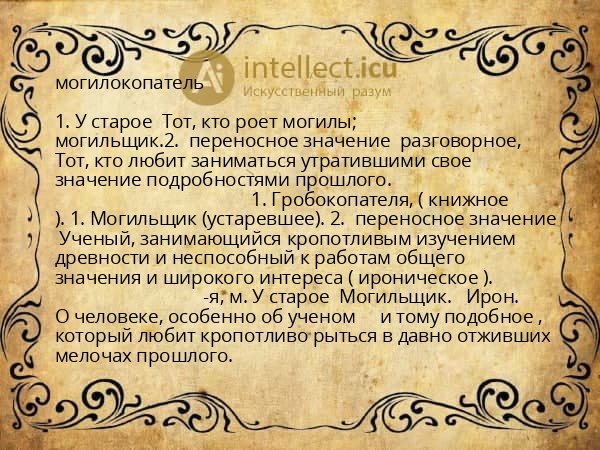 intellect.icu
Искусственный разум

могилокопатель

1. У старое Тот, кто роет могилы; могильщик.2. переносное значение разговорное, Тот, кто любит заниматься утратившими свое значение подробностями прошлого.
1. Гробокопателя, ( книжное ). 1. Могильщик (устаревшее). 2. переносное значение Ученый, занимающийся кропотливым изучением древности и неспособный к работам общего значения и широкого интереса ( ироническое ).
-я, м. У старое Могильщик. Ирон. О человеке, особенно об ученом и тому подобное , который любит кропотливо рыться в давно отживших мелочах прошлого.